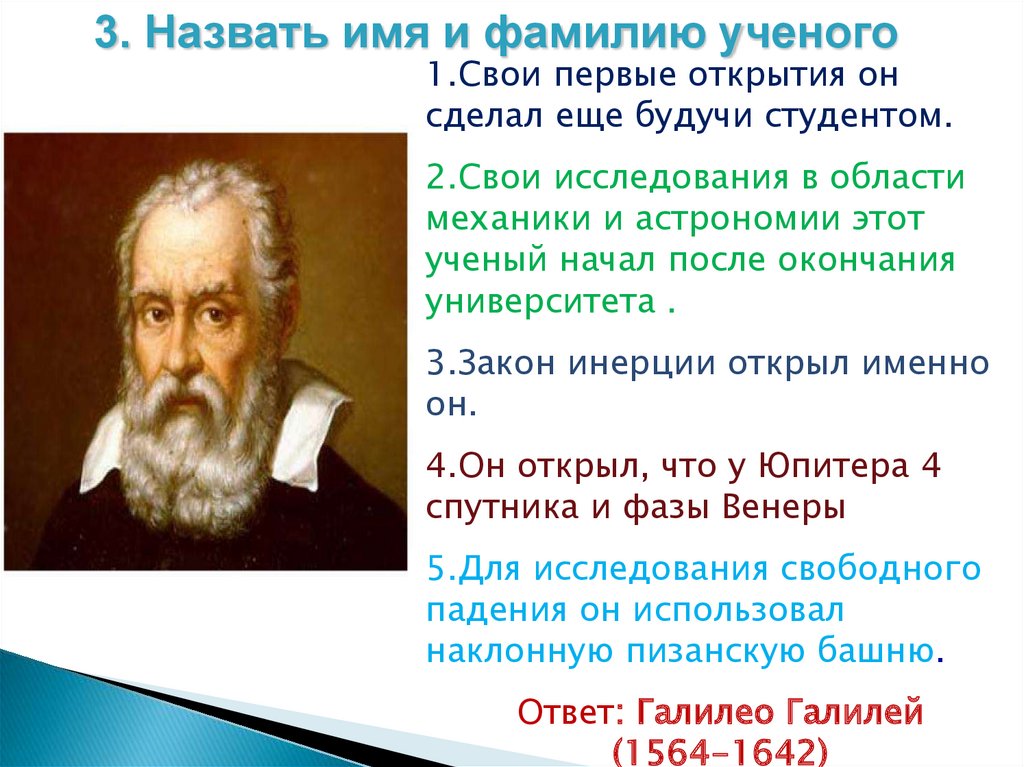 3. Назвать имя и фамилию ученого

1.Свои первые открытия он сделал еще будучи студентом.

2.Свои исследования в области механики и астрономии этот ученый начал после окончания университета .

3.Закон инерции открыл именно он.

4.Он открыл, что у Юпитера 4 спутника и фазы Венеры

5.Для исследования свободного падения он использовал наклонную пизанскую башню.

Ответ: Галилео Галилей (1564-1642)